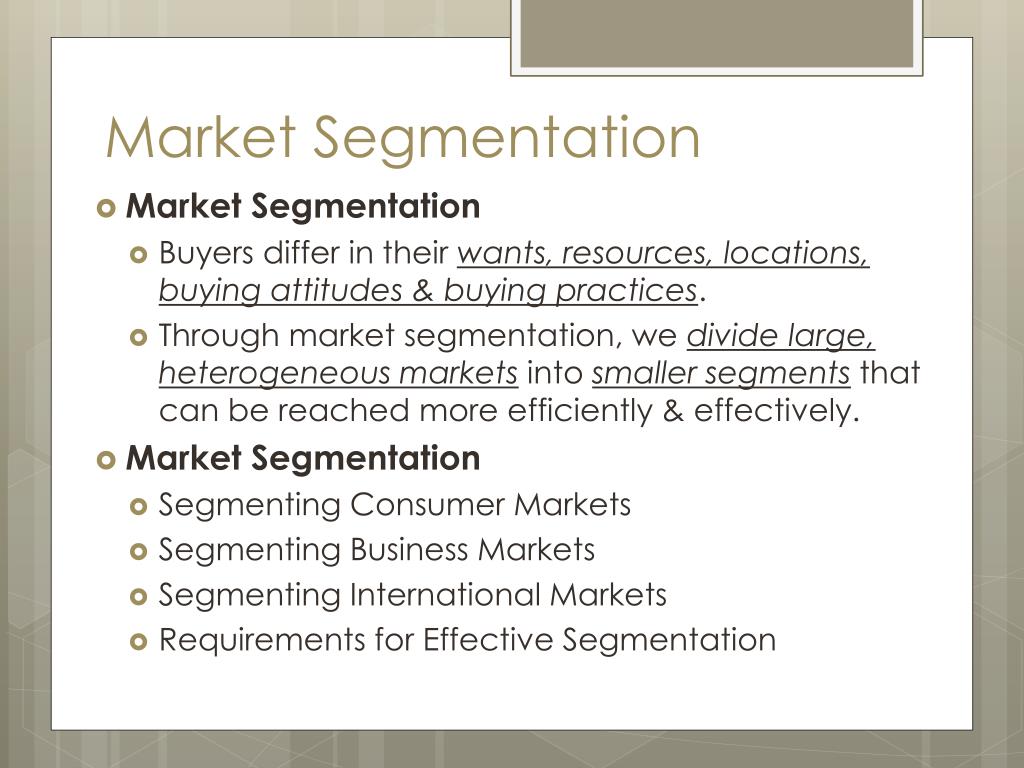 Market Segmentation

Market Segmentation

Buyers differ in their wants, resources, locations, buying attitudes & buying practices.

Through market segmentation, we divide large, heterogeneous markets into smaller segments that can be reached more efficiently & effectively.

Market Segmentation

Segmenting Consumer Markets

Segmenting Business Markets

Segmenting International Markets

Requirements for Effective Segmentation